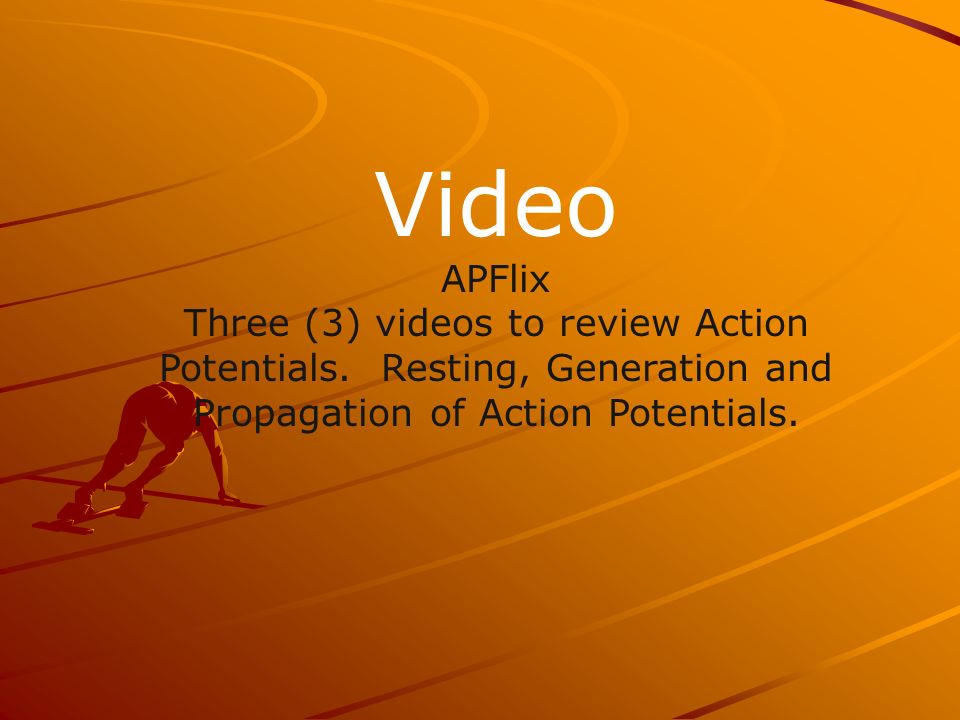 Video

APFlix
Three (3) videos to review Action Potentials.  Resting, Generation and Propagation of Action Potentials.